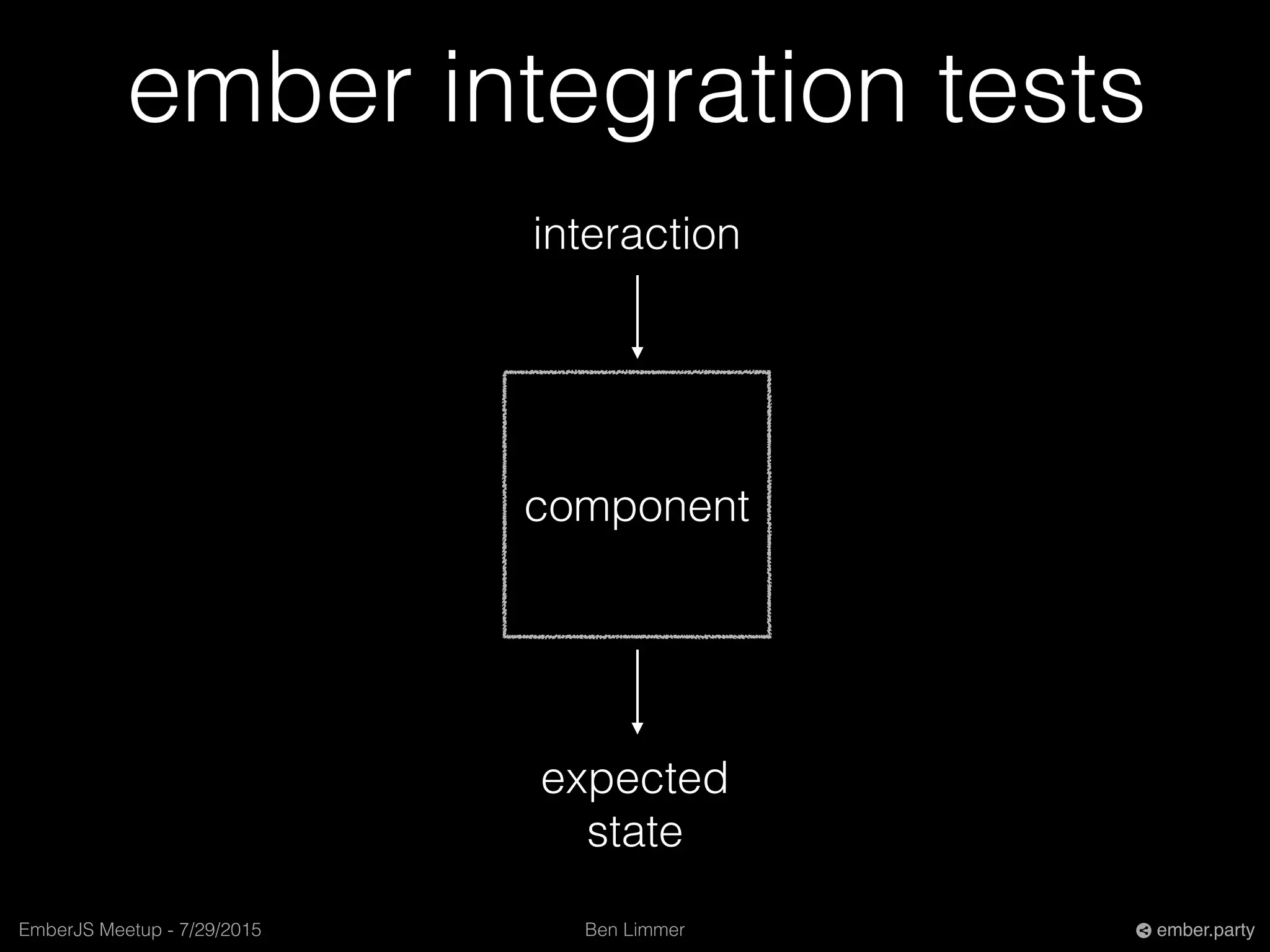 ember integration tests

interaction

component

expected
state

EmberJS Meetup - 7/29/2015

Ben Limmer

ember.party